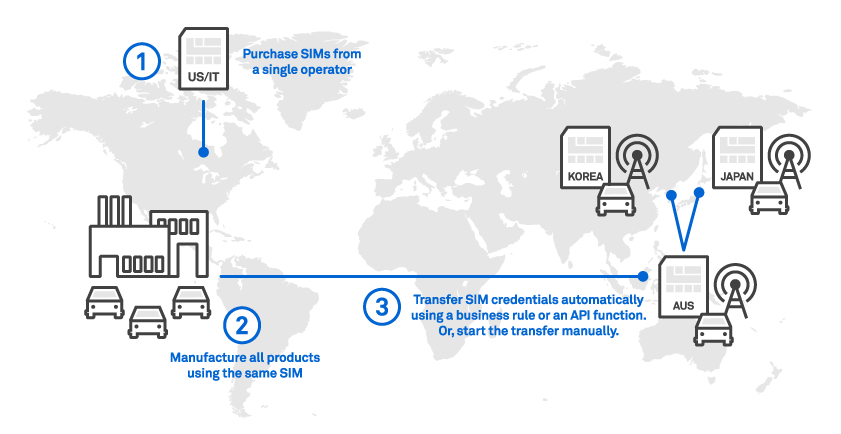 1

US/IT

Purchase SIMs from a single operator

KOREA

JAPAN

AUS

2

Manufacture all products using the same SIM

3

Transfer SIM credentials automatically using a business rule or an API function. Or, start the transfer manually.